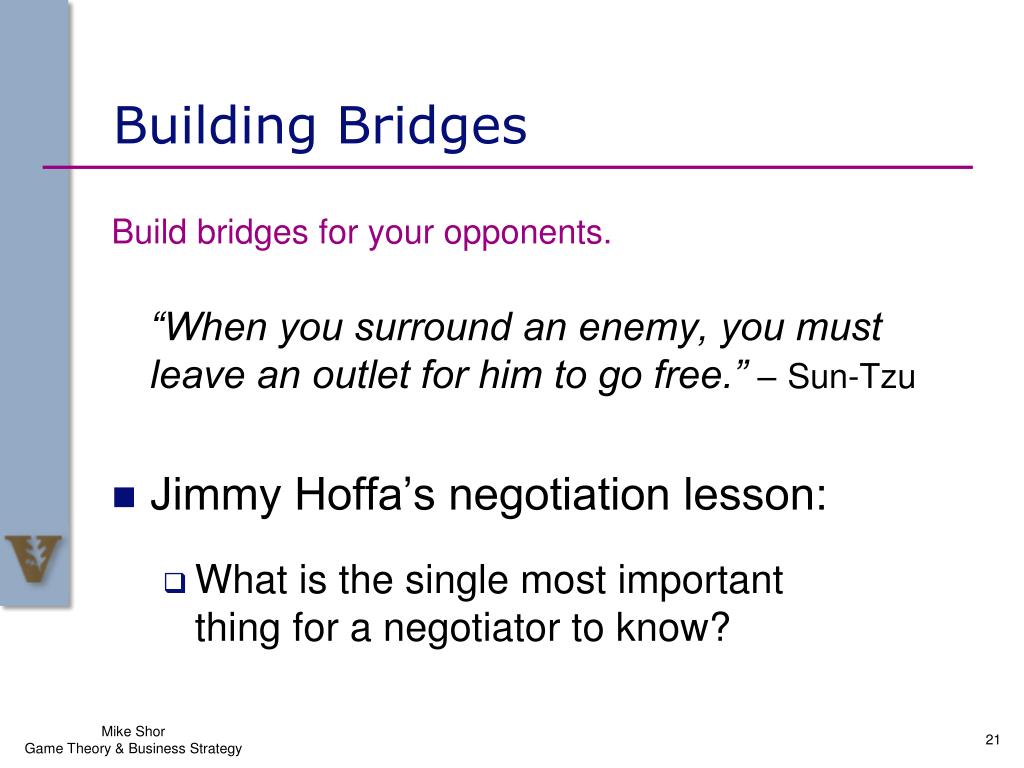 Building Bridges

Build bridges for your opponents.

“When you surround an enemy, you must leave an outlet for him to go free.” – Sun-Tzu

Jimmy Hoffa’s negotiation lesson:

What is the single most important thing for a negotiator to know?

Mike Shor
Game Theory & Business Strategy

21